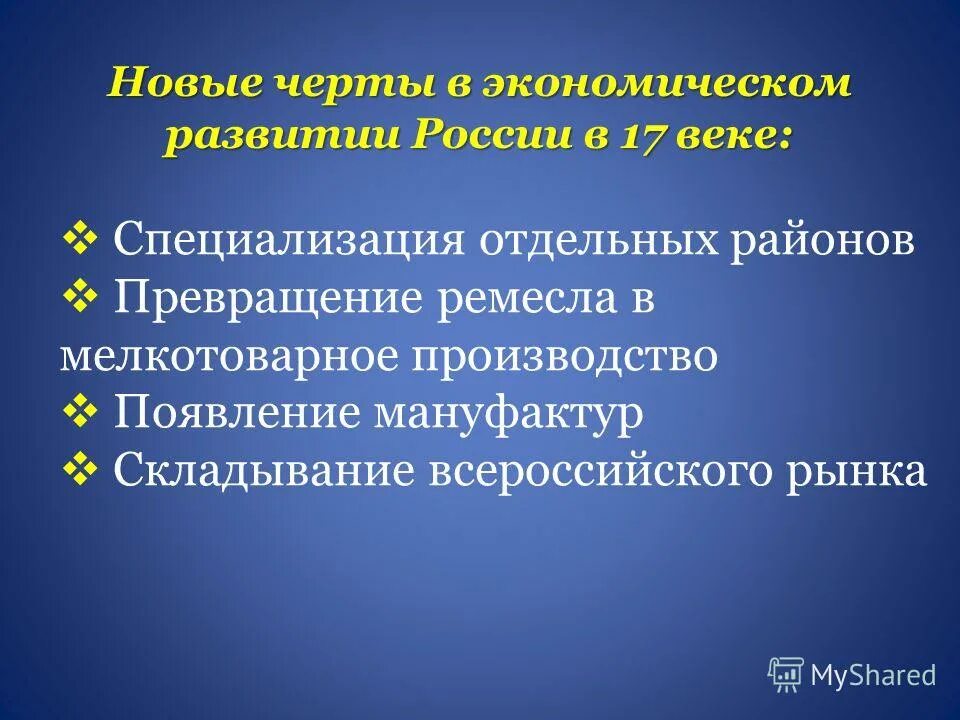 Новые черты в экономическом развитии России в 17 веке:

❖ Специализация отдельных районов
❖ Превращение ремесла в мелкотоварное производство
❖ Появление мануфактур
❖ Складывание всероссийского рынка

MyShared